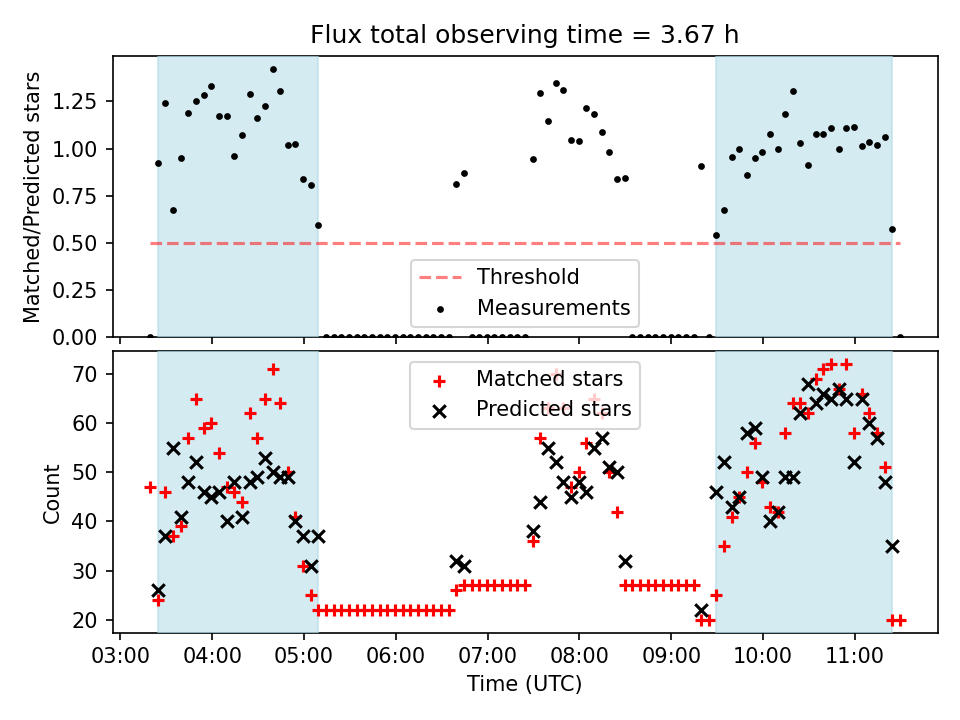 Flux total observing time = 3.67 h

Matched/Predicted stars

1.25
1.00
0.75
0.50
0.25
0.00

Threshold
Measurements

Count

70
60
50
40
30
20

Matched stars
Predicted stars

03:00 04:00 05:00 06:00 07:00 08:00 09:00 10:00 11:00

Time (UTC)